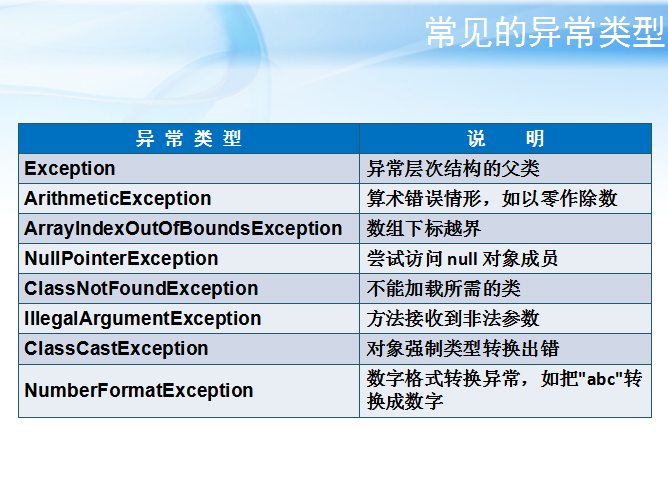 常见的异常类型

| 异 常 类 型 | 说　　明 |
|---|---|
| Exception | 异常层次结构的父类 |
| ArithmeticException | 算术错误情形，如以零作除数 |
| ArrayIndexOutOfBoundsException | 数组下标越界 |
| NullPointerException | 尝试访问 null 对象成员 |
| ClassNotFoundException | 不能加载所需的类 |
| IllegalArgumentException | 方法接收到非法参数 |
| ClassCastException | 对象强制类型转换出错 |
| NumberFormatException | 数字格式转换异常，如把"abc"转换成数字 |